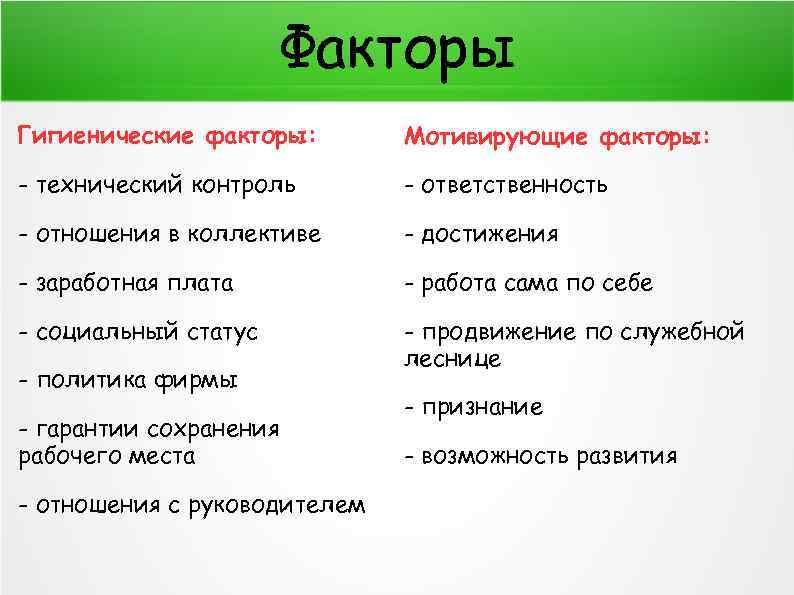 Факторы

Гигиенические факторы:

- технический контроль

- отношения в коллективе

- заработная плата

- социальный статус

- политика фирмы

- гарантии сохранения рабочего места

- отношения с руководителем

Мотивирующие факторы:

- ответственность

- достижения

- работа сама по себе

- продвижение по служебной леснице

- признание

- возможность развития